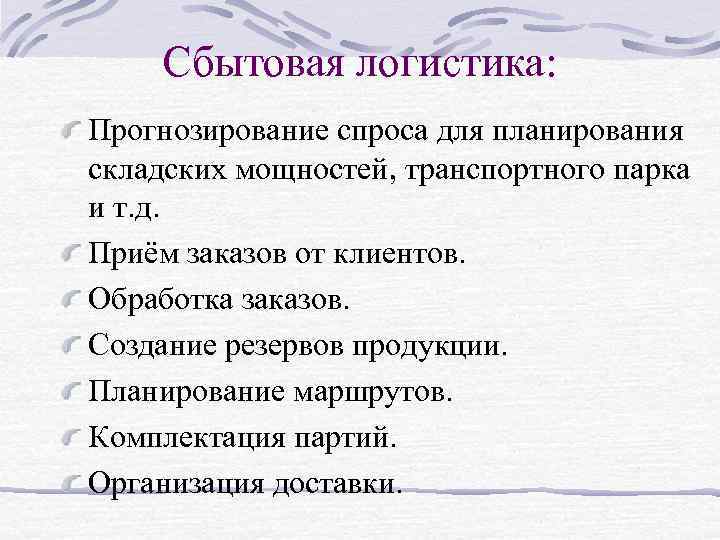 Сбытовая логистика:

Прогнозирование спроса для планирования складских мощностей, транспортного парка и т.д.

Приём заказов от клиентов.

Обработка заказов.

Создание резервов продукции.

Планирование маршрутов.

Комплектация партий.

Организация доставки.